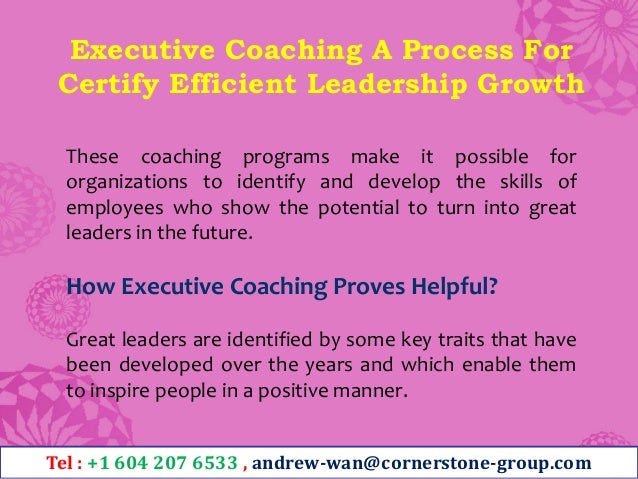 Executive Coaching A Process For Certify Efficient Leadership Growth

These coaching programs make it possible for organizations to identify and develop the skills of employees who show the potential to turn into great leaders in the future.

How Executive Coaching Proves Helpful?

Great leaders are identified by some key traits that have been developed over the years and which enable them to inspire people in a positive manner.

Tel : +1 604 207 6533 , andrew-wan@cornerstone-group.com